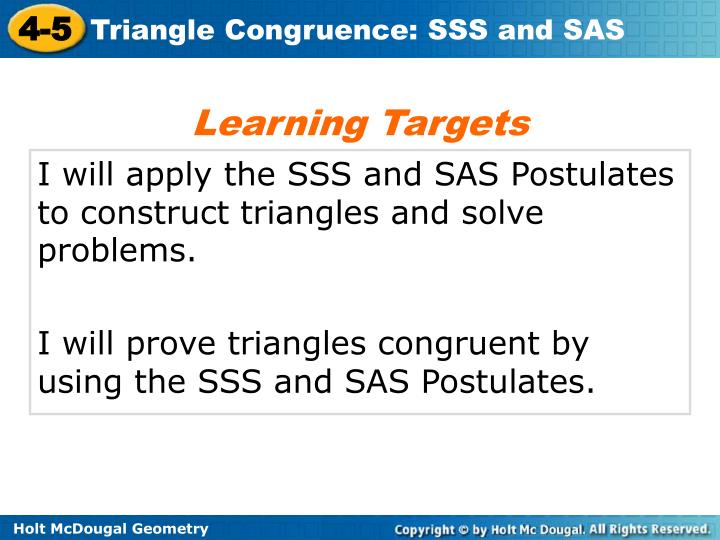 4-5 Triangle Congruence: SSS and SAS

Learning Targets

I will apply the SSS and SAS Postulates to construct triangles and solve problems.

I will prove triangles congruent by using the SSS and SAS Postulates.

Holt McDougal Geometry

Copyright © by Holt Mc Dougal. All Rights Reserved.